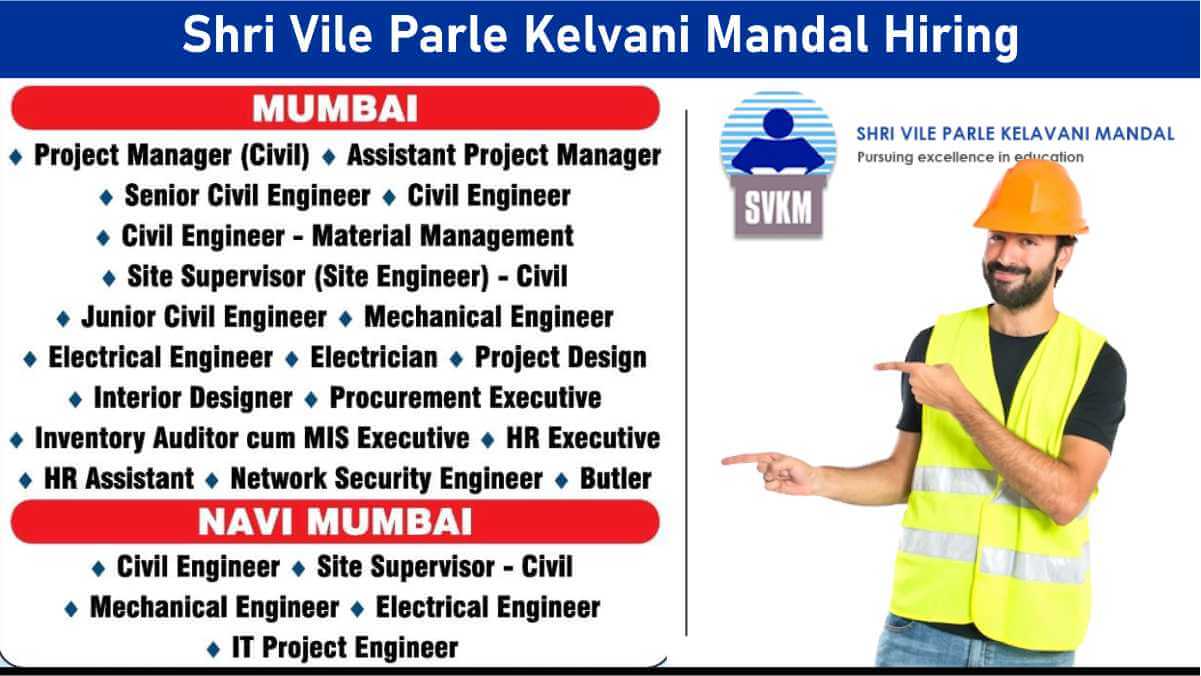 Shri Vile Parle Kelvani Mandal Hiring

MUMBAI

♦ Project Manager (Civil) ♦ Assistant Project Manager
♦ Senior Civil Engineer ♦ Civil Engineer
♦ Civil Engineer - Material Management
♦ Site Supervisor (Site Engineer) - Civil
♦ Junior Civil Engineer ♦ Mechanical Engineer
♦ Electrical Engineer ♦ Electrician ♦ Project Design
♦ Interior Designer ♦ Procurement Executive
♦ Inventory Auditor cum MIS Executive ♦ HR Executive
♦ HR Assistant ♦ Network Security Engineer ♦ Butler

NAVI MUMBAI

♦ Civil Engineer ♦ Site Supervisor - Civil
♦ Mechanical Engineer ♦ Electrical Engineer
♦ IT Project Engineer

SVKM

SHRI VILE PARLE KELAVANI MANDAL
Pursuing excellence in education